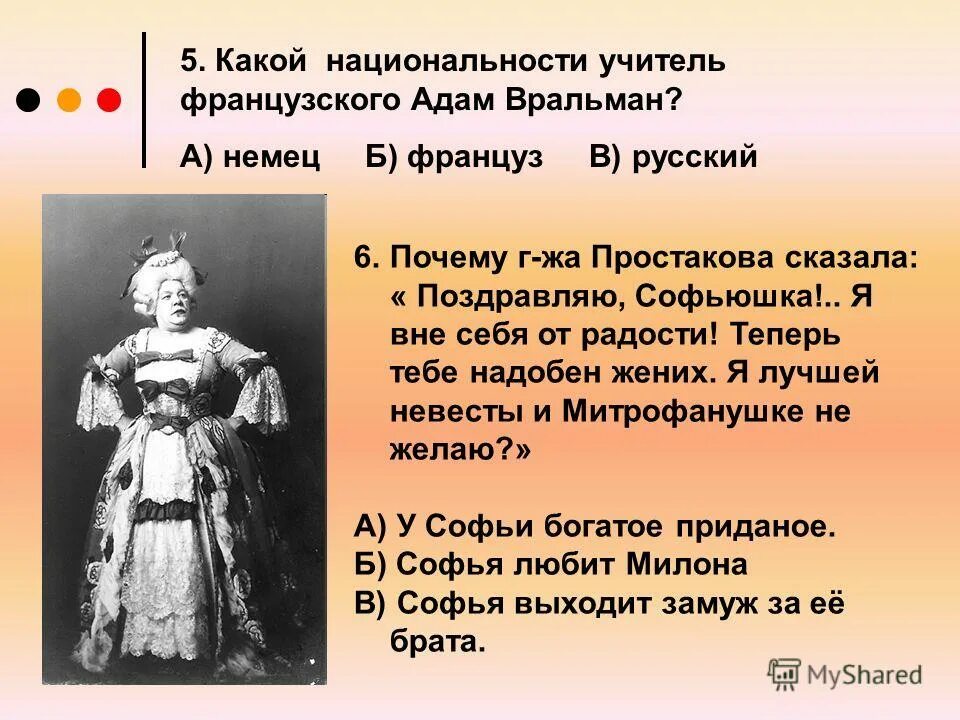 5. Какой национальности учитель французского Адам Вральман?

А) немец Б) француз В) русский

6. Почему г-жа Простакова сказала: « Поздравляю, Софьюшка!.. Я вне себя от радости! Теперь тебе надобен жених. Я лучшей невесты и Митрофанушке не желаю?»

А) У Софьи богатое приданое.
Б) Софья любит Милона
В) Софья выходит замуж за её брата.

MyShared